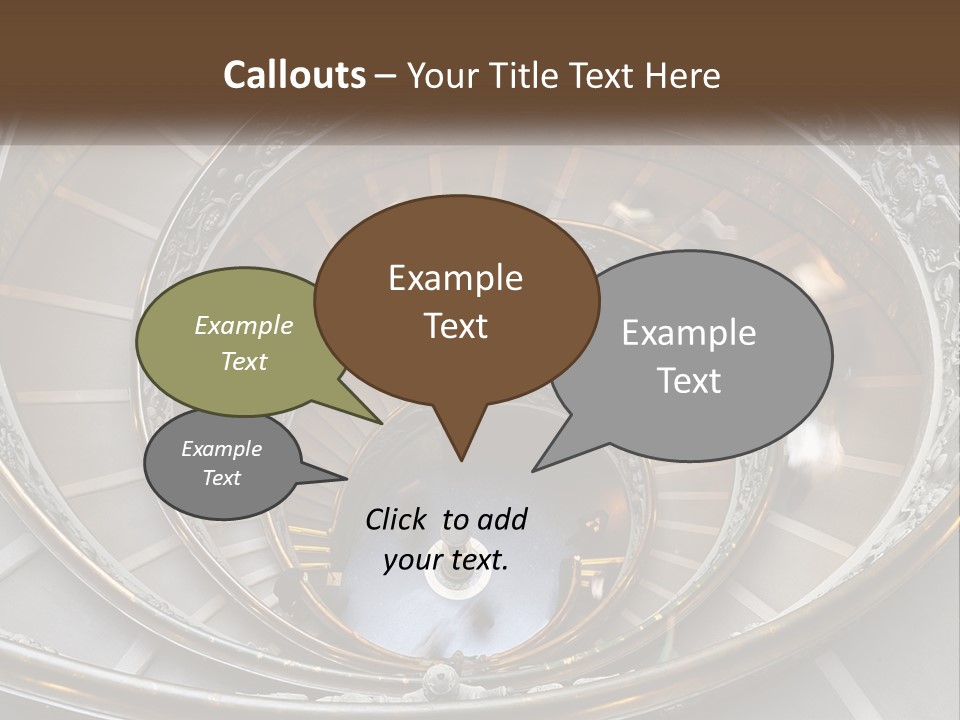 Callouts – Your Title Text Here

Example Text

Example Text

Example Text

Example Text

Click to add your text.